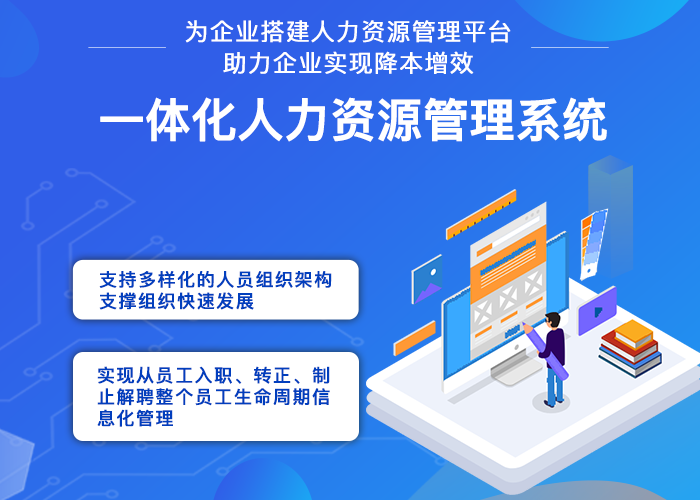 为企业搭建人力资源管理平台
助力企业实现降本增效

一体化人力资源管理系统

支持多样化的人员组织架构
支撑组织快速发展

实现从员工入职、转正、制止解聘整个员工生命周期信息化管理